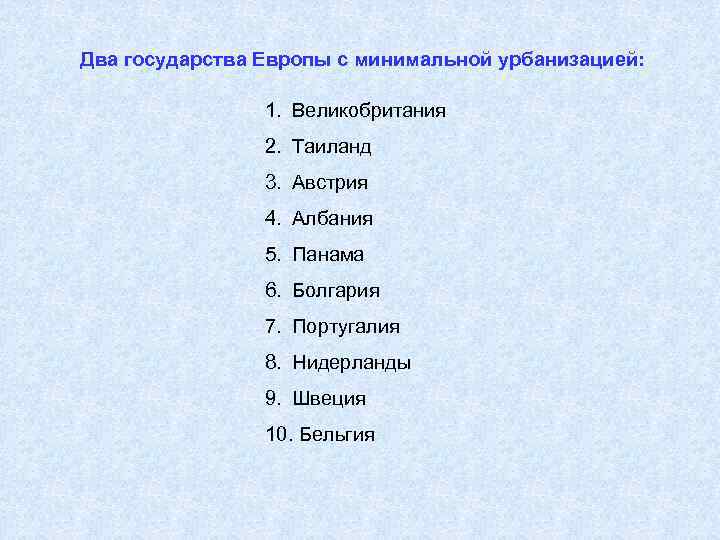 Два государства Европы с минимальной урбанизацией:

1. Великобритания
2. Таиланд
3. Австрия
4. Албания
5. Панама
6. Болгария
7. Португалия
8. Нидерланды
9. Швеция
10. Бельгия